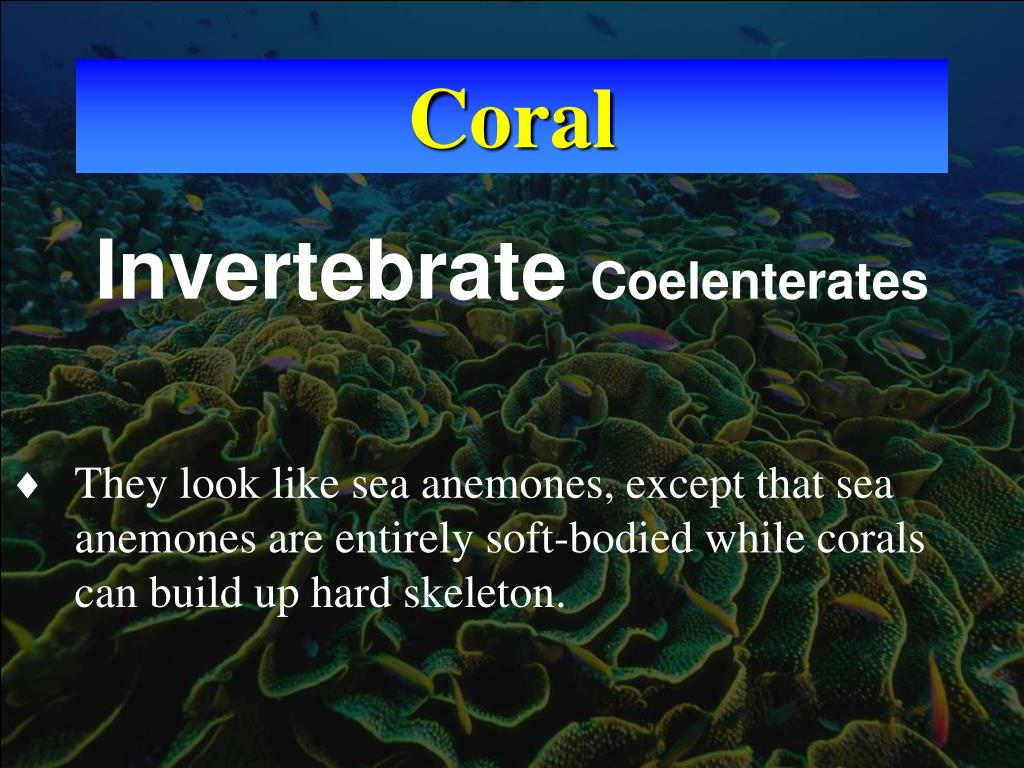 Coral

Invertebrate Coelenterates

♦ They look like sea anemones, except that sea anemones are entirely soft-bodied while corals can build up hard skeleton.